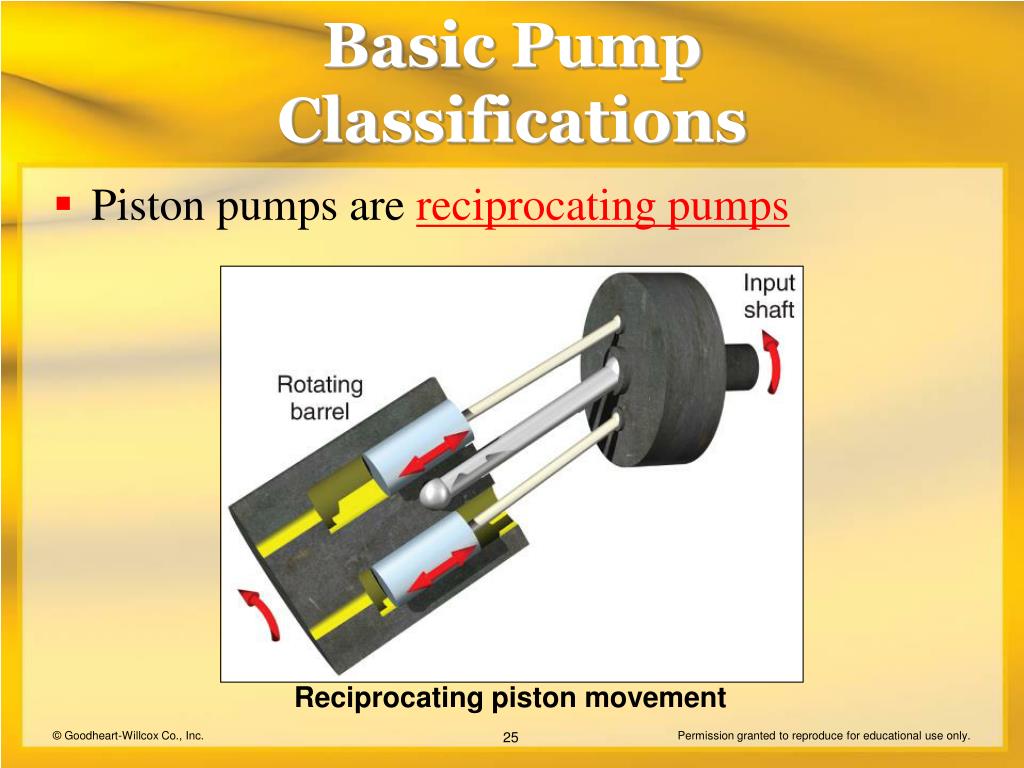 Basic Pump Classifications

▪ Piston pumps are reciprocating pumps

Input shaft

Rotating barrel

Reciprocating piston movement

© Goodheart-Willcox Co., Inc.

25

Permission granted to reproduce for educational use only.